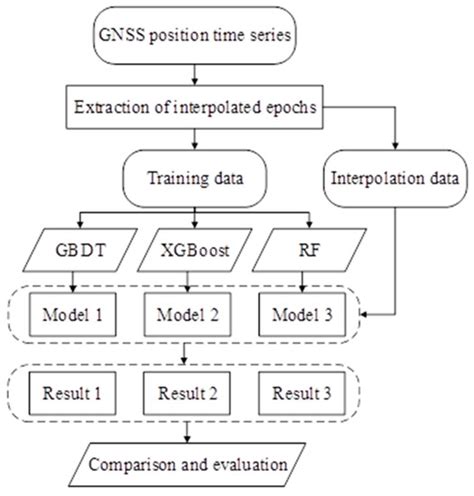 GNSS position time series

Extraction of interpolated epochs

Training data

Interpolation data

GBDT

XGBoost

RF

Model 1

Model 2

Model 3

Result 1

Result 2

Result 3

Comparison and evaluation